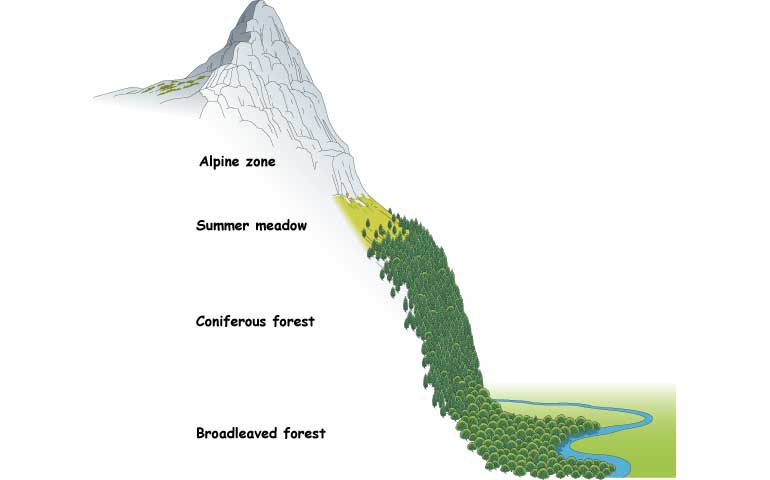 Alpine zone

Summer meadow

Coniferous forest

Broadleaved forest